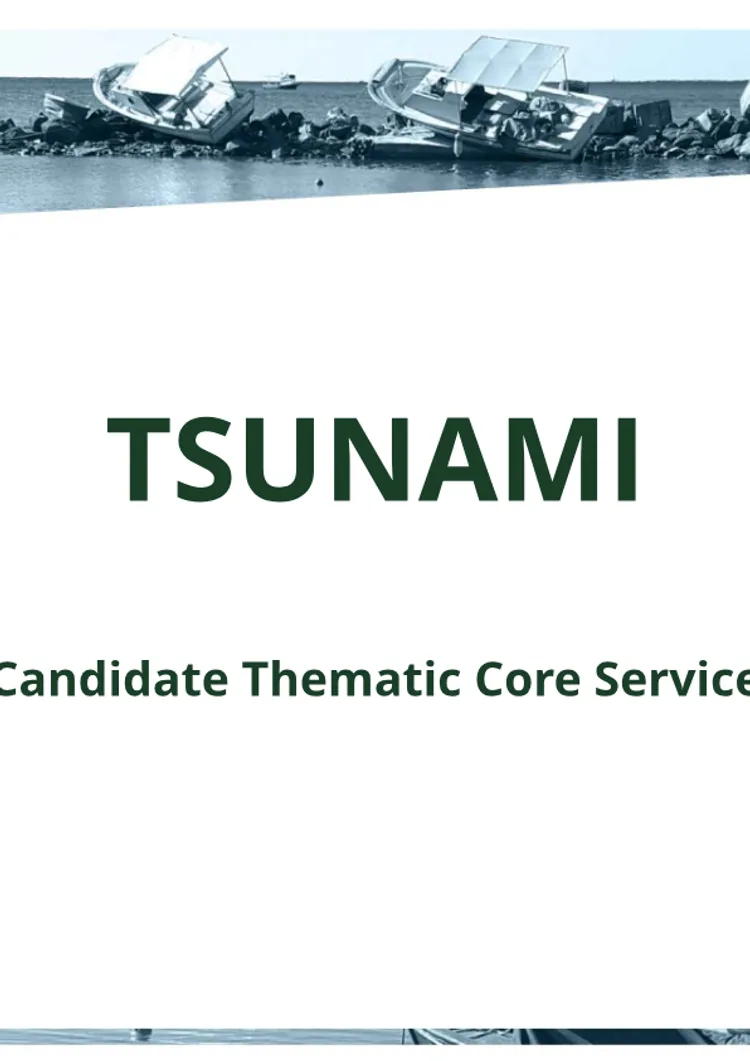 TSUNAMI

Candidate Thematic Core Service